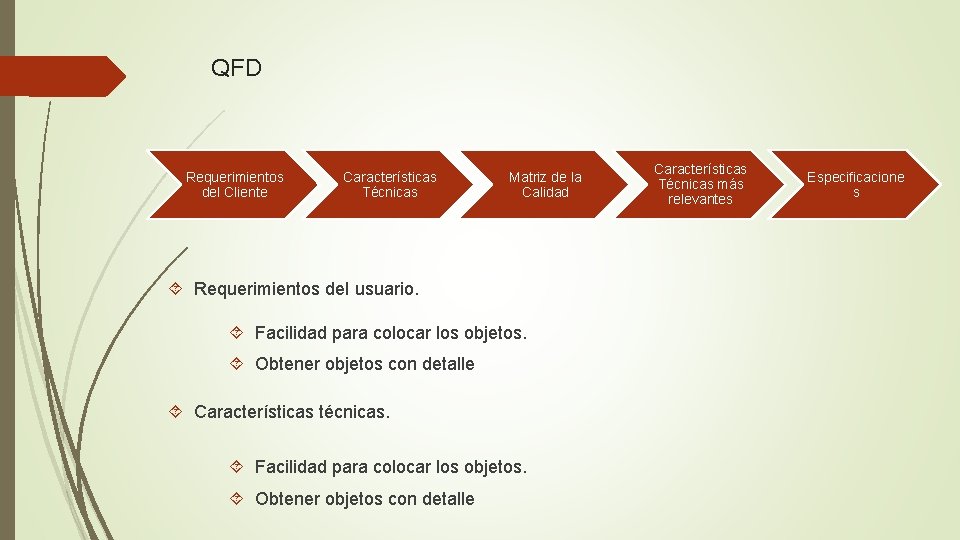 QFD

Requerimientos del Cliente

Características Técnicas

Matriz de la Calidad

Características Técnicas más relevantes

Especificacione s

Requerimientos del usuario.

Facilidad para colocar los objetos.

Obtener objetos con detalle

Características técnicas.

Facilidad para colocar los objetos.

Obtener objetos con detalle